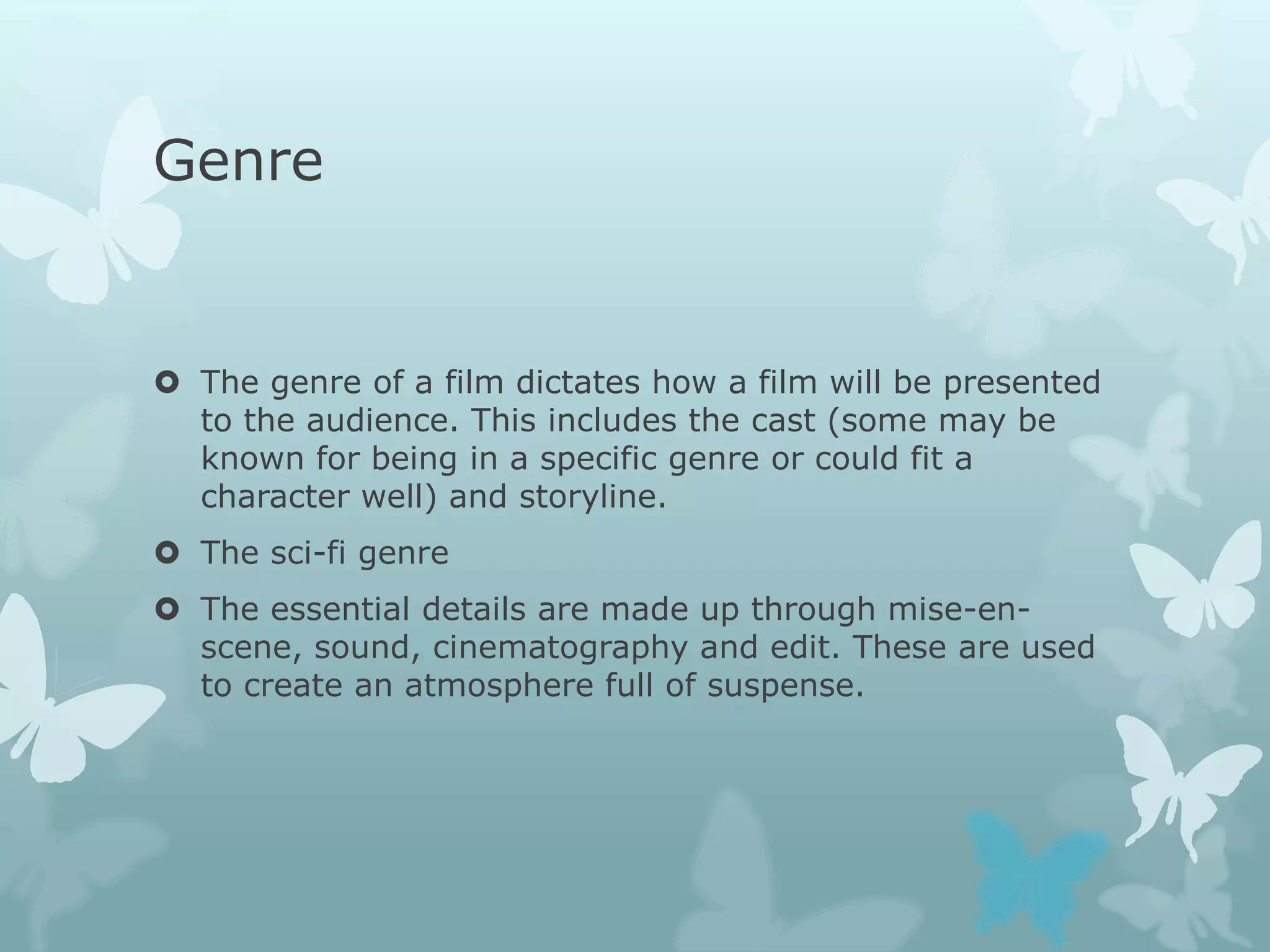 Genre

• The genre of a film dictates how a film will be presented to the audience. This includes the cast (some may be known for being in a specific genre or could fit a character well) and storyline.

• The sci-fi genre

• The essential details are made up through mise-en-scene, sound, cinematography and edit. These are used to create an atmosphere full of suspense.